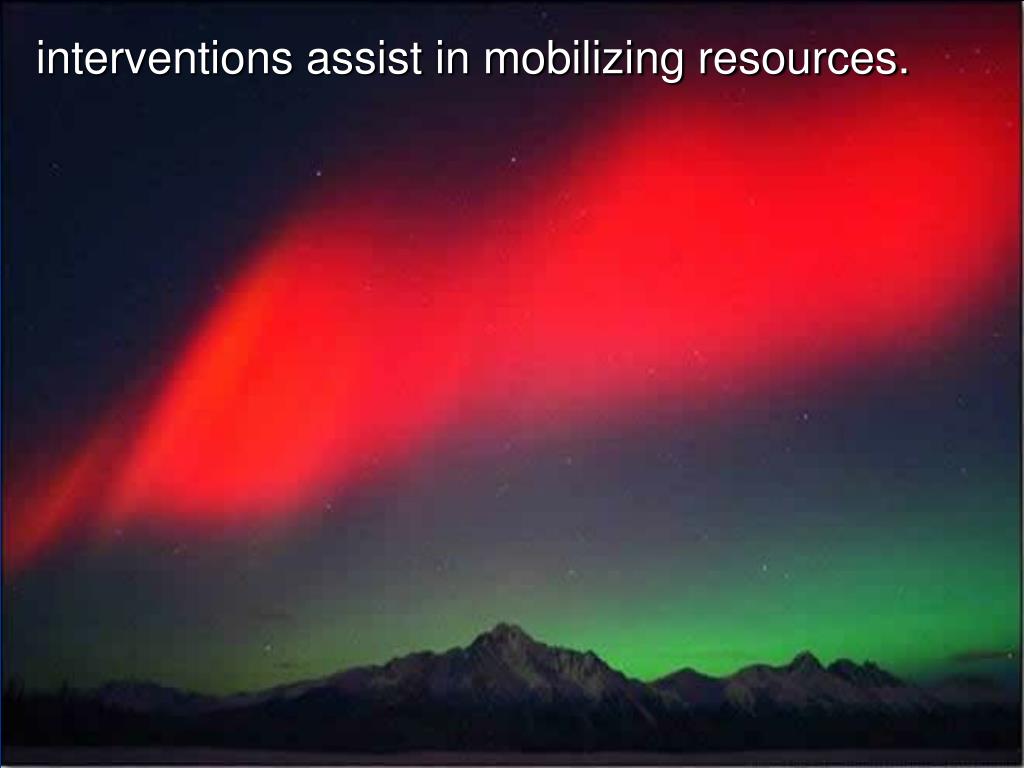 interventions assist in mobilizing resources.